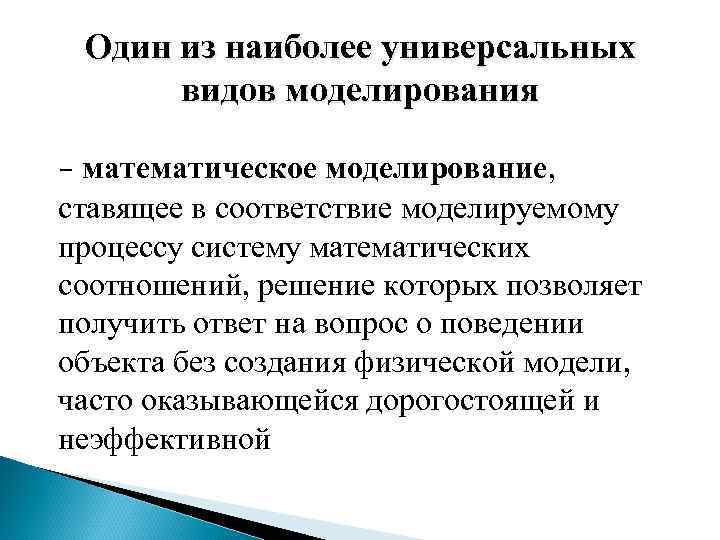 Один из наиболее универсальных видов моделирования

– математическое моделирование, ставящее в соответствие моделируемому процессу систему математических соотношений, решение которых позволяет получить ответ на вопрос о поведении объекта без создания физической модели, часто оказывающейся дорогостоящей и неэффективной